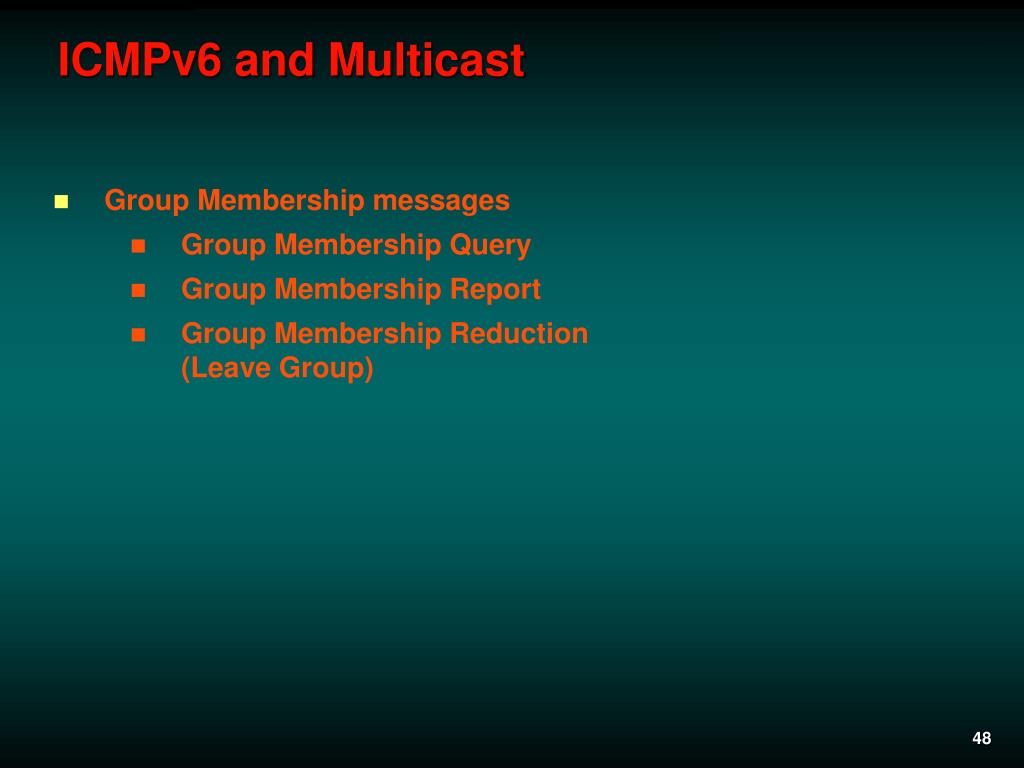 ICMPv6 and Multicast

- Group Membership messages
  - Group Membership Query
  - Group Membership Report
  - Group Membership Reduction (Leave Group)

48